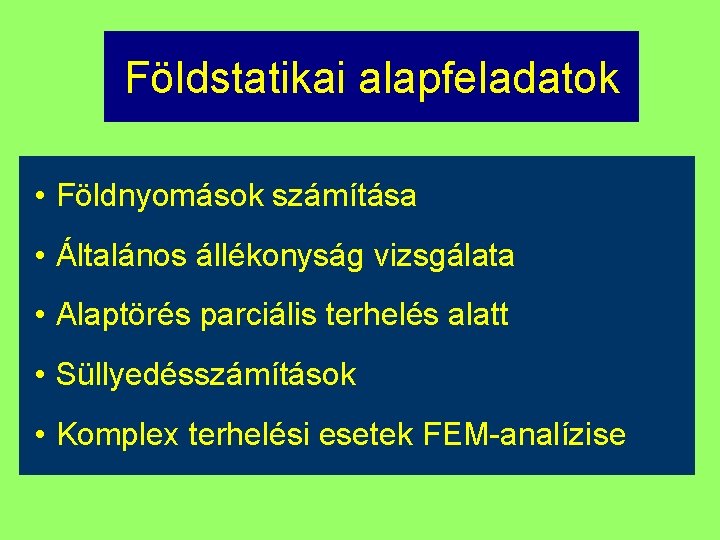 Földstatikai alapfeladatok

• Földnyomások számítása
• Általános állékonyság vizsgálata
• Alaptörés parciális terhelés alatt
• Süllyedésszámítások
• Komplex terhelési esetek FEM-analízise